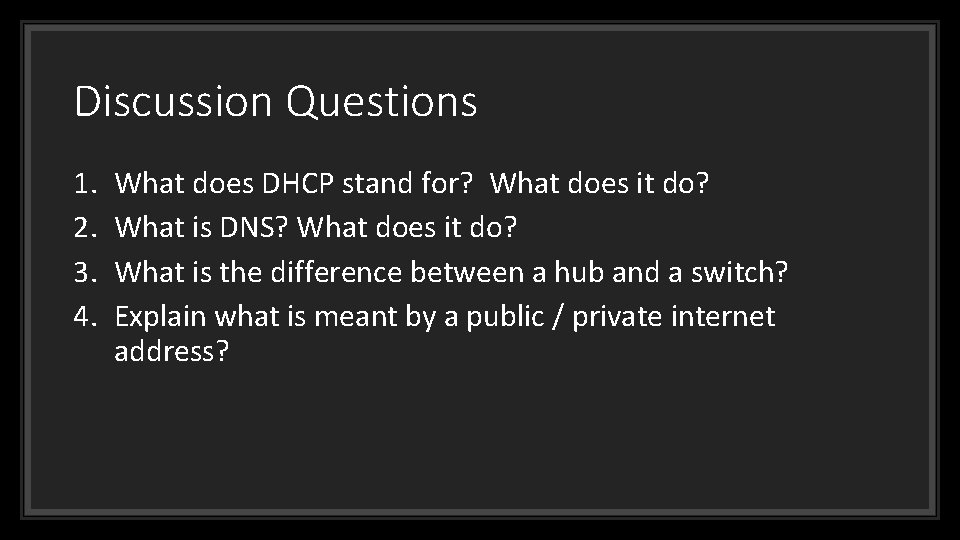 Discussion Questions

1. What does DHCP stand for?  What does it do?
2. What is DNS? What does it do?
3. What is the difference between a hub and a switch?
4. Explain what is meant by a public / private internet address?